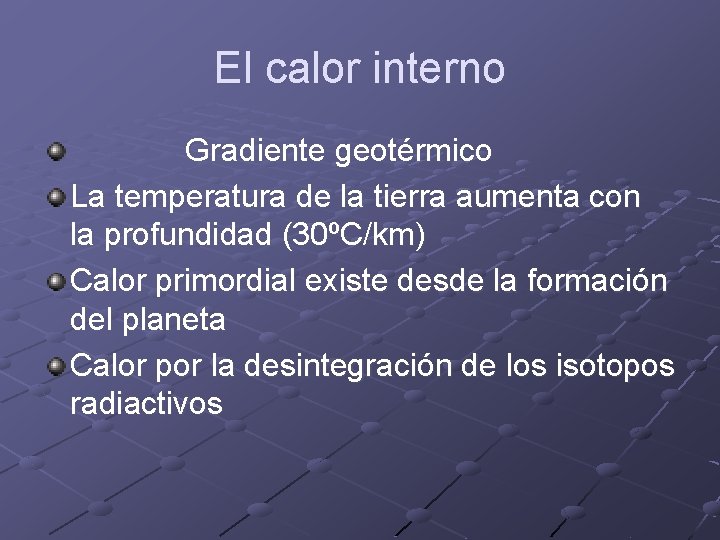 El calor interno

Gradiente geotérmico

La temperatura de la tierra aumenta con la profundidad (30ºC/km)

Calor primordial existe desde la formación del planeta

Calor por la desintegración de los isotopos radiactivos